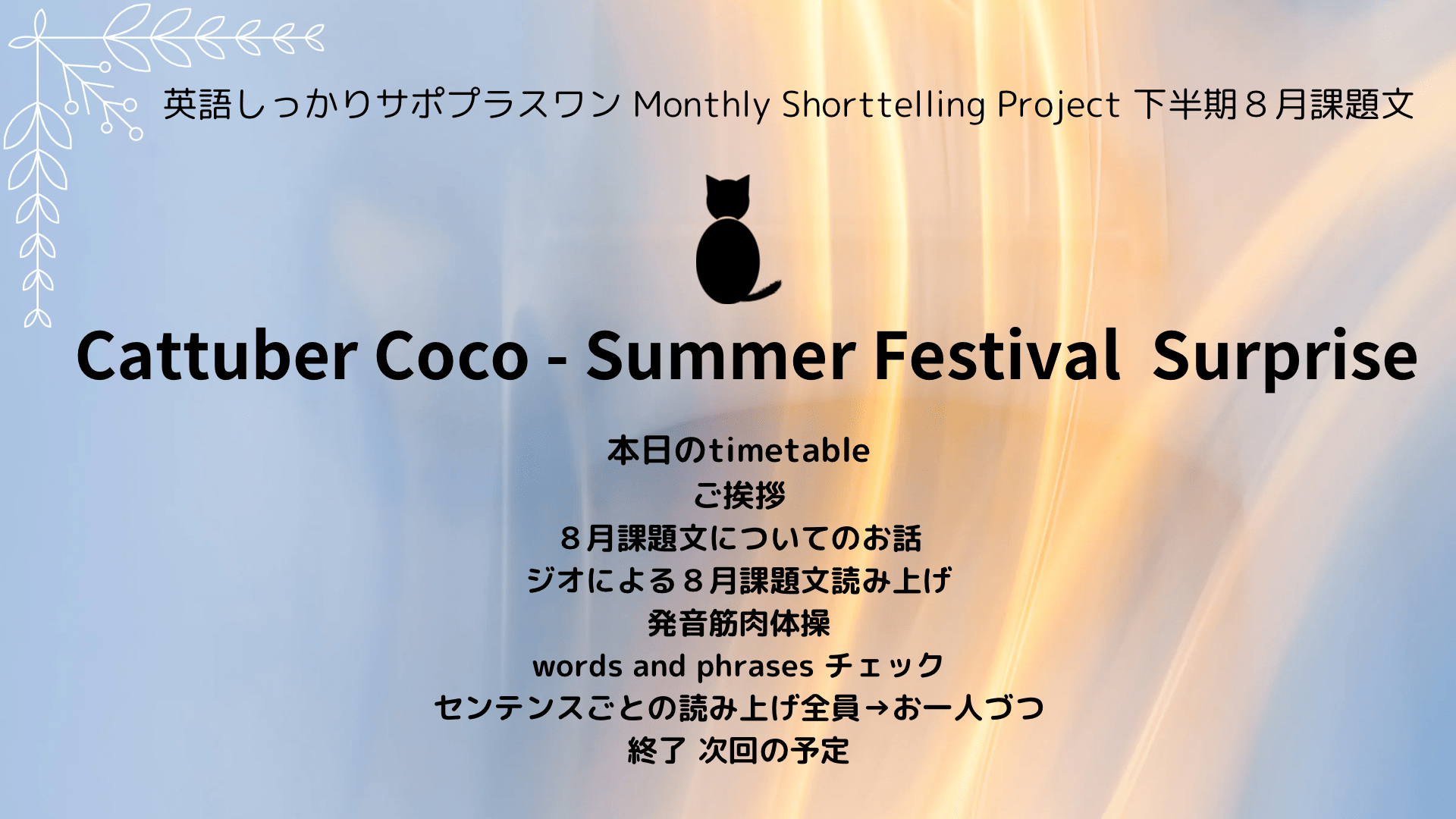 英語しっかりサポプラスワン Monthly Shorttelling Project 下半期８月課題文

Cattuber Coco - Summer Festival Surprise

本日のtimetable
ご挨拶
８月課題文についてのお話
ジオによる８月課題文読み上げ
発音筋肉体操
words and phrases チェック
センテンスごとの読み上げ全員→お一人づつ
終了 次回の予定